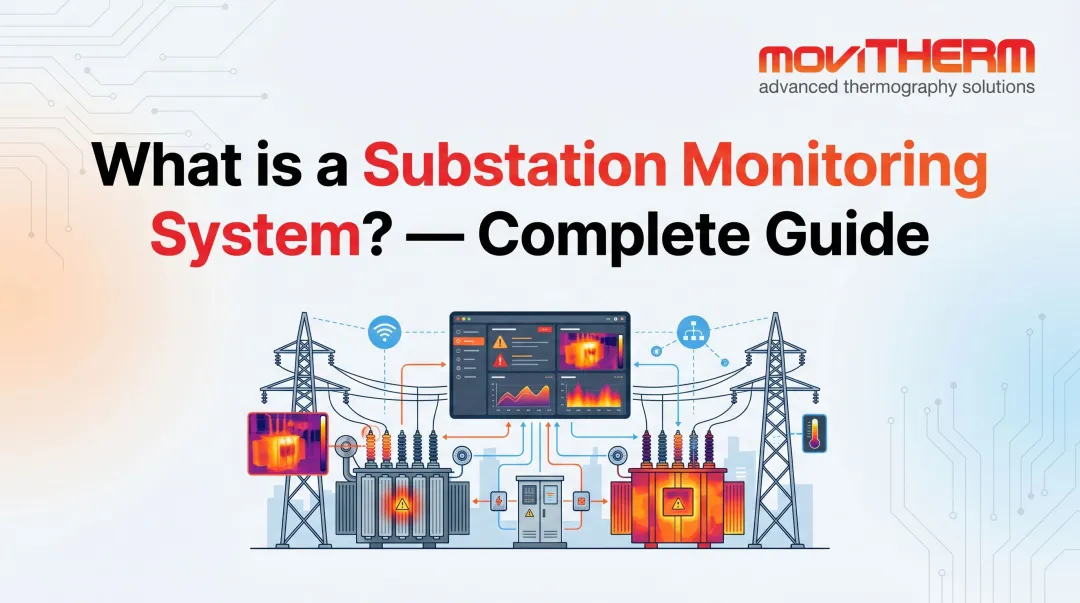 moviTHERM
advanced thermography solutions

What is a Substation Monitoring System? — Complete Guide